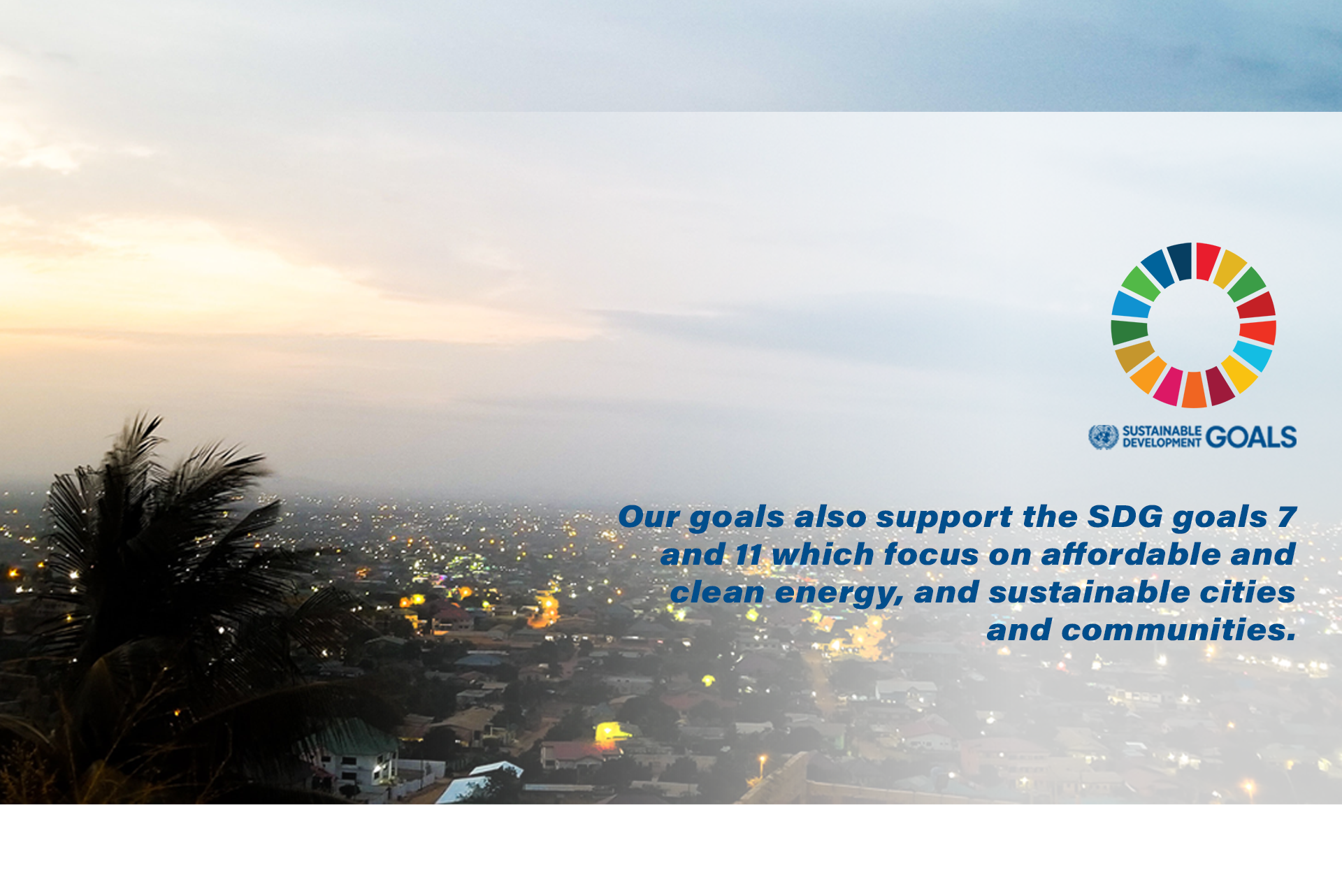 SUSTAINABLE DEVELOPMENT GOALS

Our goals also support the SDG goals 7 and 11 which focus on affordable and clean energy, and sustainable cities and communities.